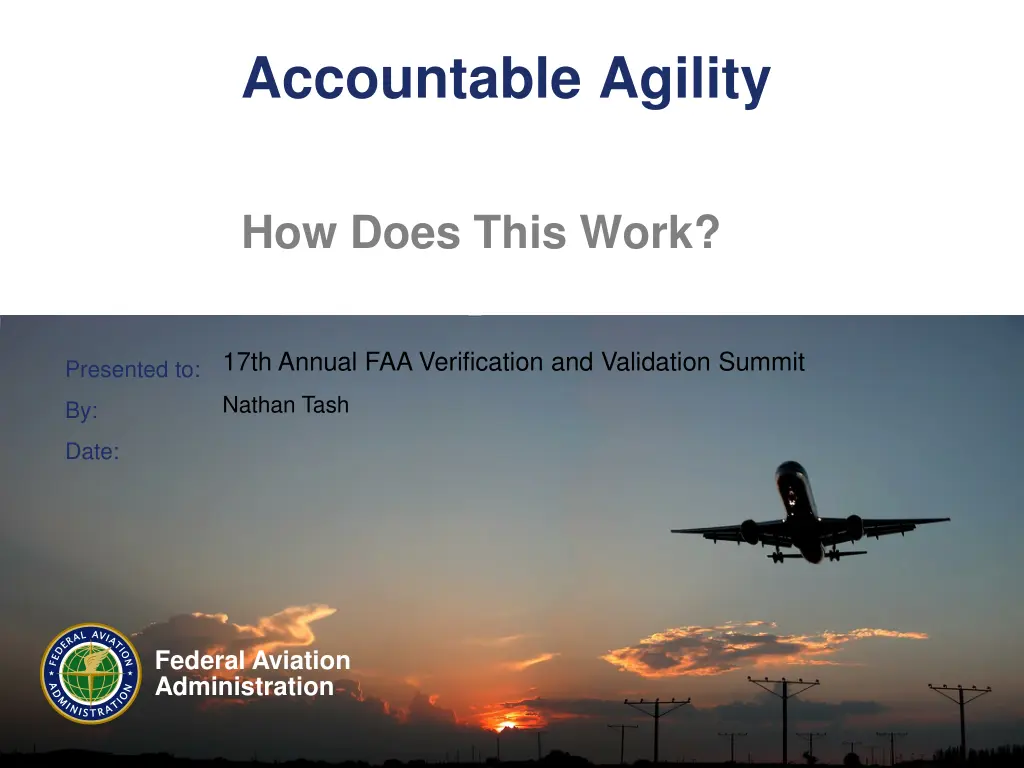 Accountable Agility

How Does This Work?

Presented to: 17th Annual FAA Verification and Validation Summit

By: Nathan Tash

Date:

FEDERAL AVIATION ADMINISTRATION

Federal Aviation Administration